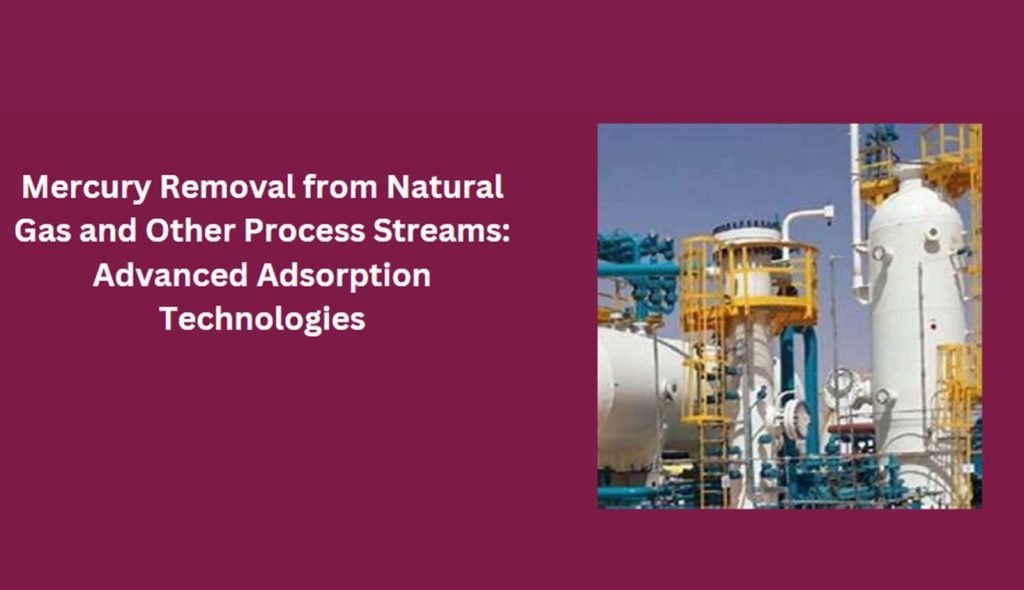 Mercury Removal from Natural Gas and Other Process Streams: Advanced Adsorption Technologies